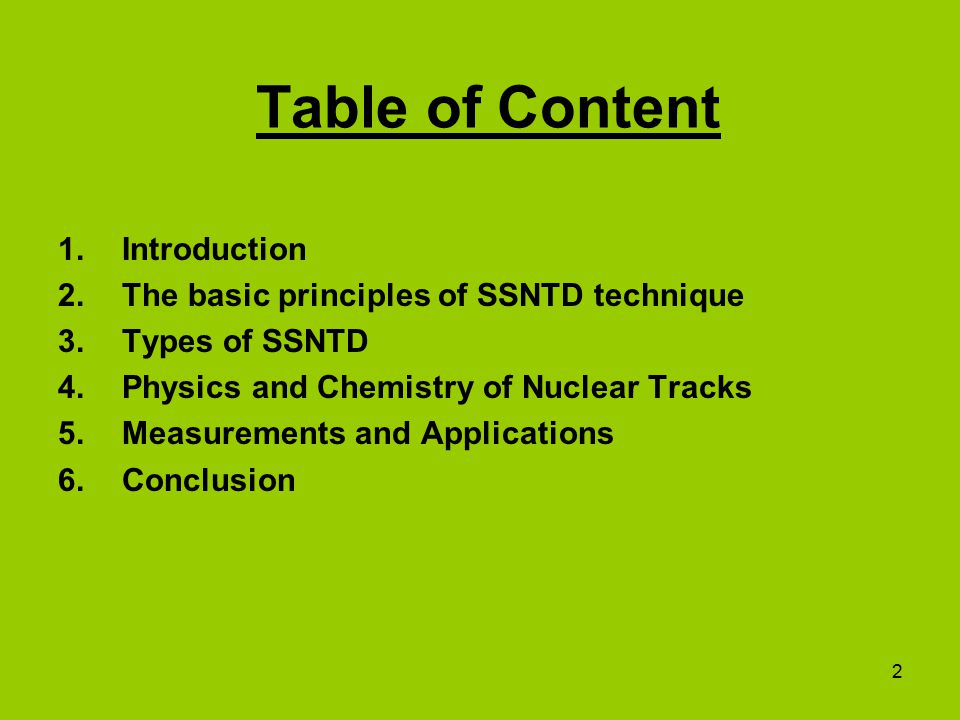 Table of Content

1. Introduction
2. The basic principles of SSNTD technique
3. Types of SSNTD
4. Physics and Chemistry of Nuclear Tracks
5. Measurements and Applications
6. Conclusion

2